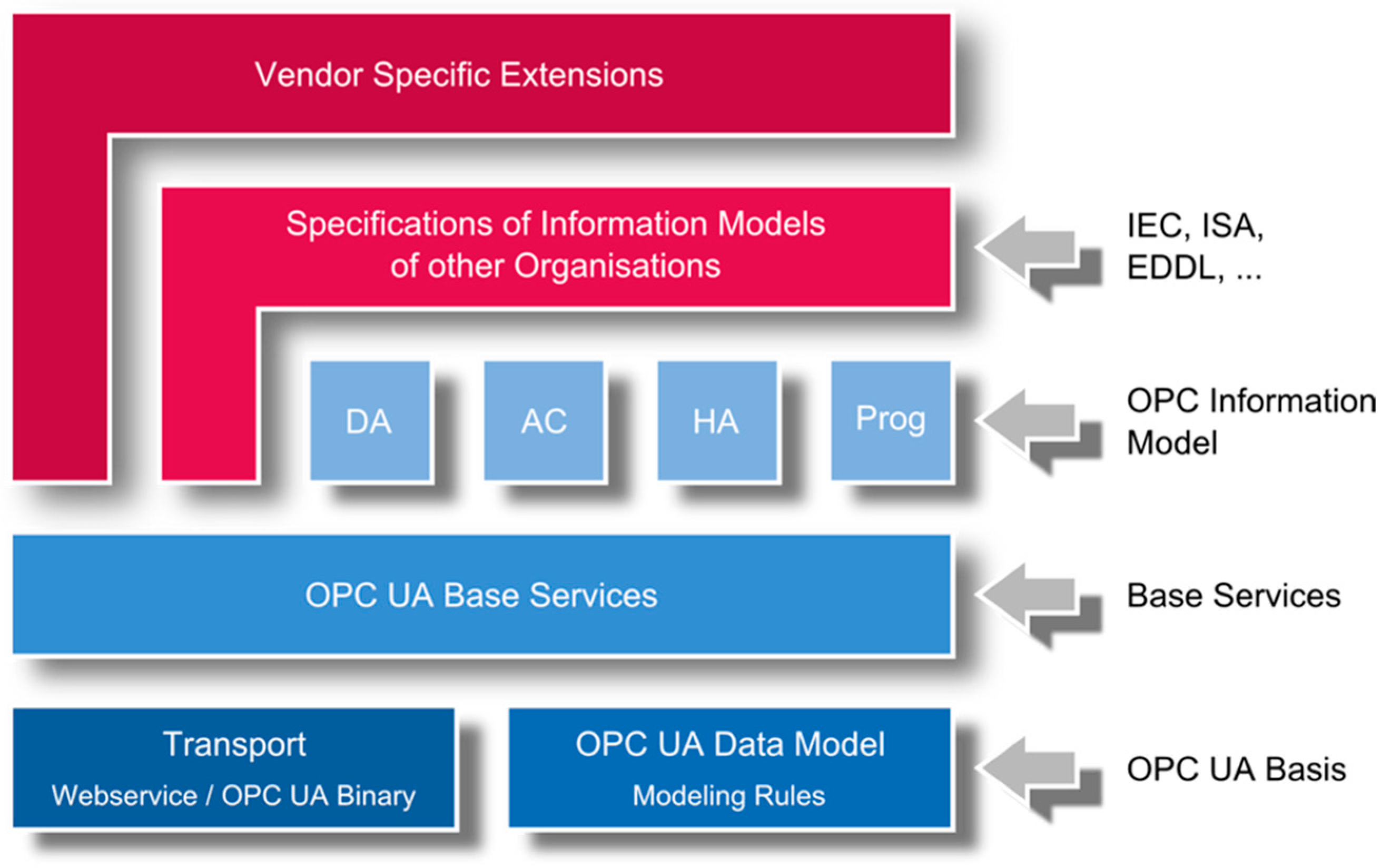 Vendor Specific Extensions

Specifications of Information Models of other Organisations

IEC, ISA, EDDL, ...

DA

AC

HA

Prog

OPC Information Model

OPC UA Base Services

Base Services

Transport
Webservice / OPC UA Binary

OPC UA Data Model
Modeling Rules

OPC UA Basis